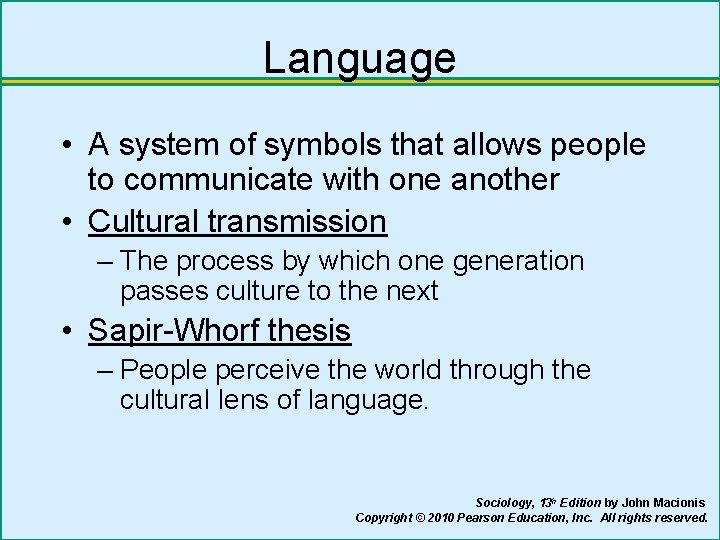 Language

• A system of symbols that allows people to communicate with one another
• Cultural transmission
– The process by which one generation passes culture to the next
• Sapir-Whorf thesis
– People perceive the world through the cultural lens of language.

Sociology, 13th Edition by John Macionis
Copyright © 2010 Pearson Education, Inc. All rights reserved.